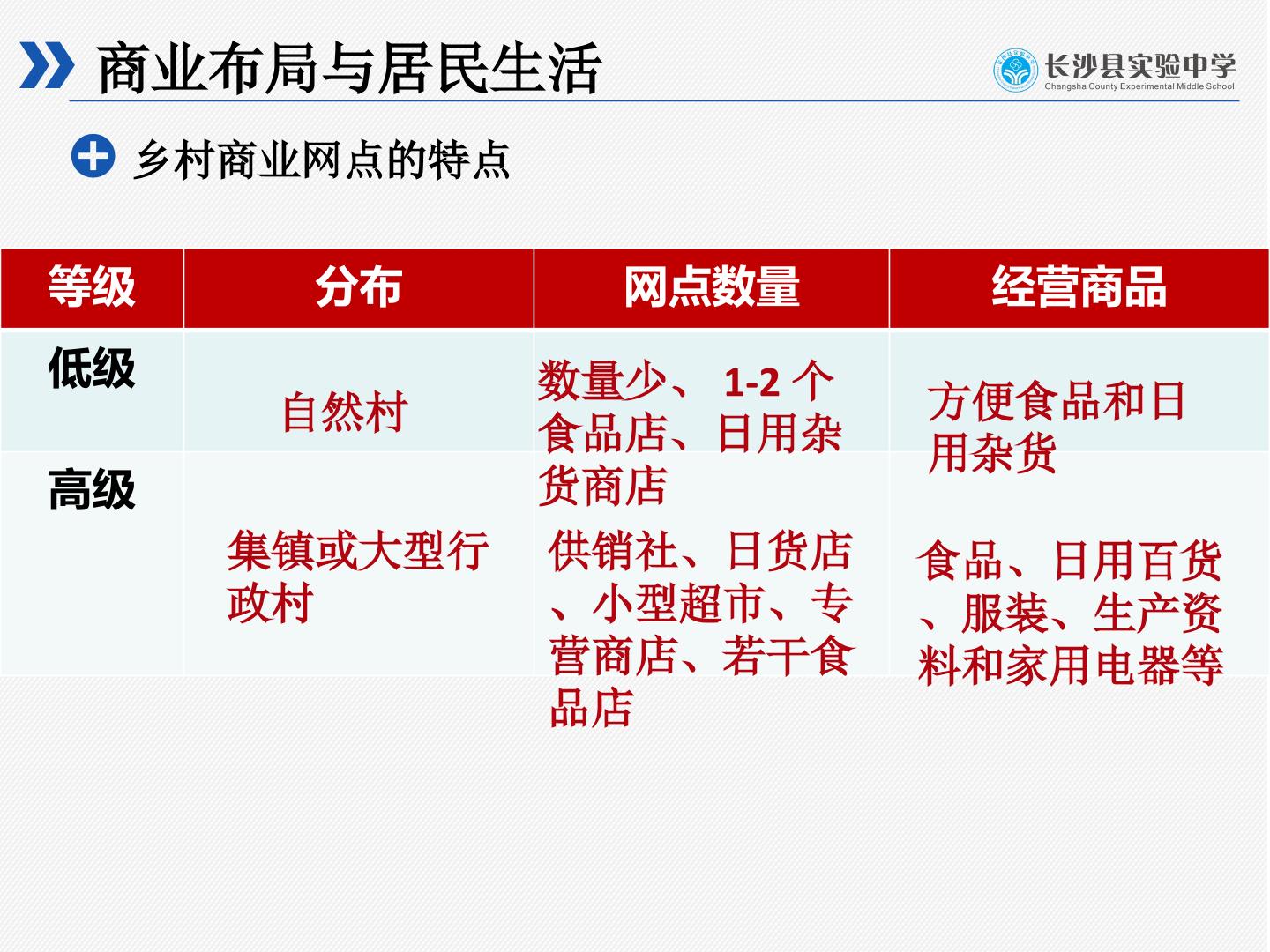 商业布局与居民生活

长沙县实验中学
Changsha County Experimental Middle School

乡村商业网点的特点

| 等级 | 分布 | 网点数量 | 经营商品 |
|---|---|---|---|
| 低级 | 自然村 | 数量少、 1-2 个食品店、日用杂货商店 | 方便食品和日用杂货 |
| 高级 | 集镇或大型行政村 | 供销社、日货店、小型超市、专营商店、若干食品店 | 食品、日用百货、服装、生产资料和家用电器等 |